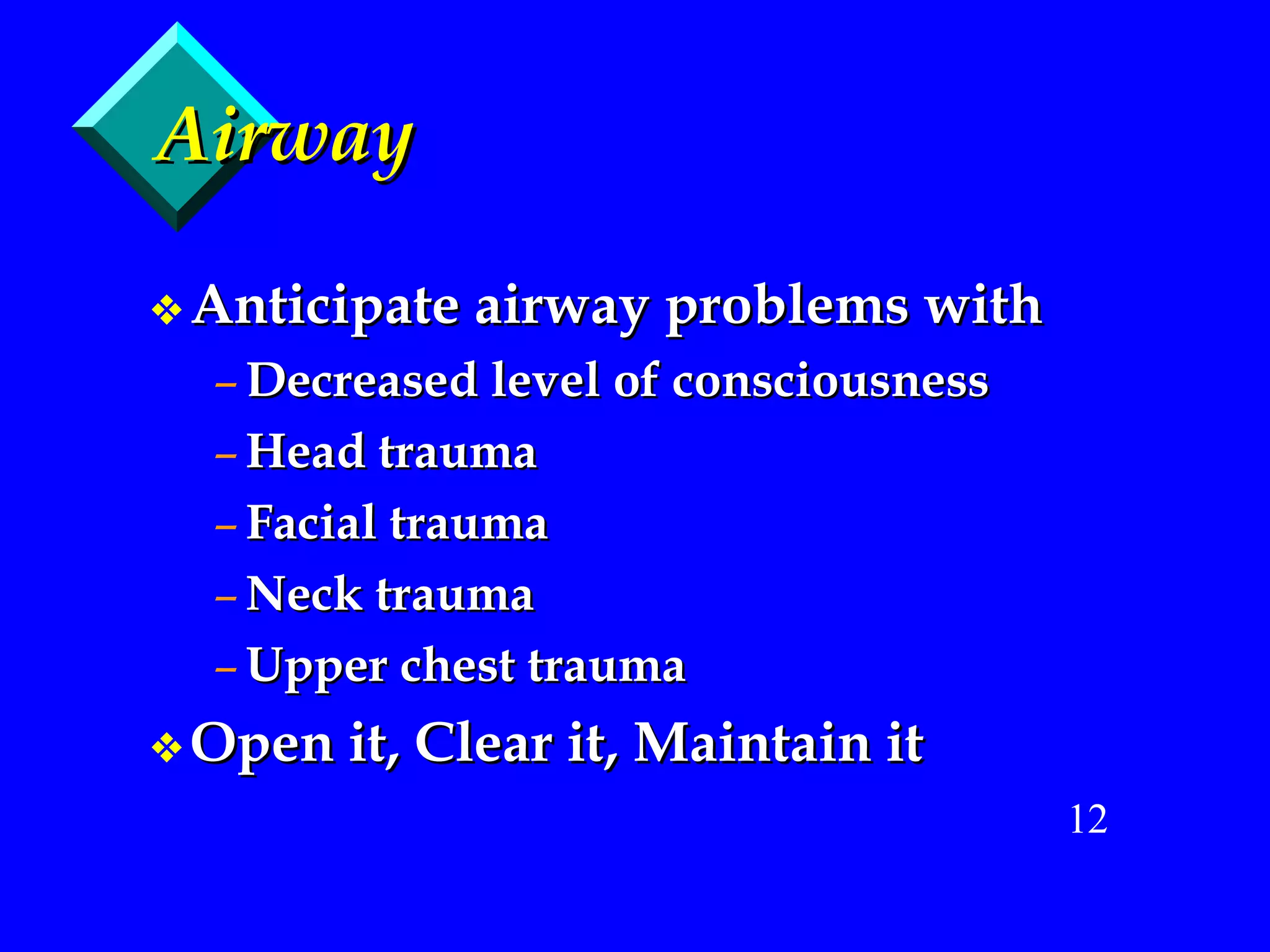 Airway

❖ Anticipate airway problems with
– Decreased level of consciousness
– Head trauma
– Facial trauma
– Neck trauma
– Upper chest trauma
❖ Open it, Clear it, Maintain it

12